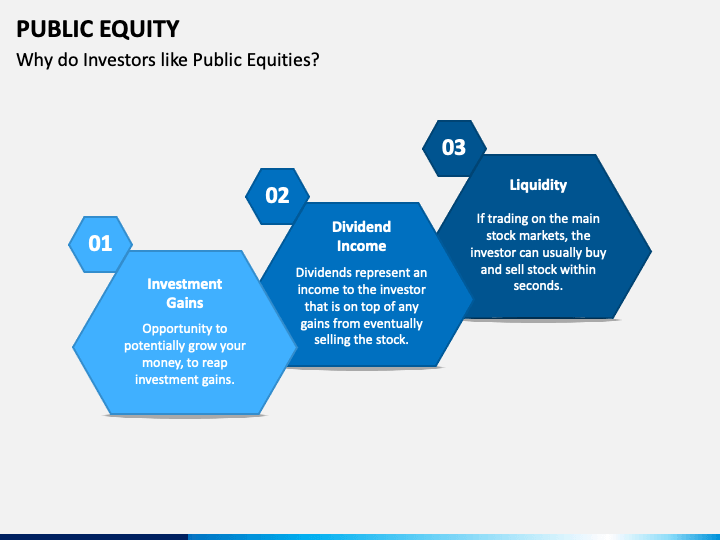 PUBLIC EQUITY

Why do Investors like Public Equities?

01

Investment Gains

Opportunity to potentially grow your money, to reap investment gains.

02

Dividend Income

Dividends represent an income to the investor that is on top of any gains from eventually selling the stock.

03

Liquidity

If trading on the main stock markets, the investor can usually buy and sell stock within seconds.